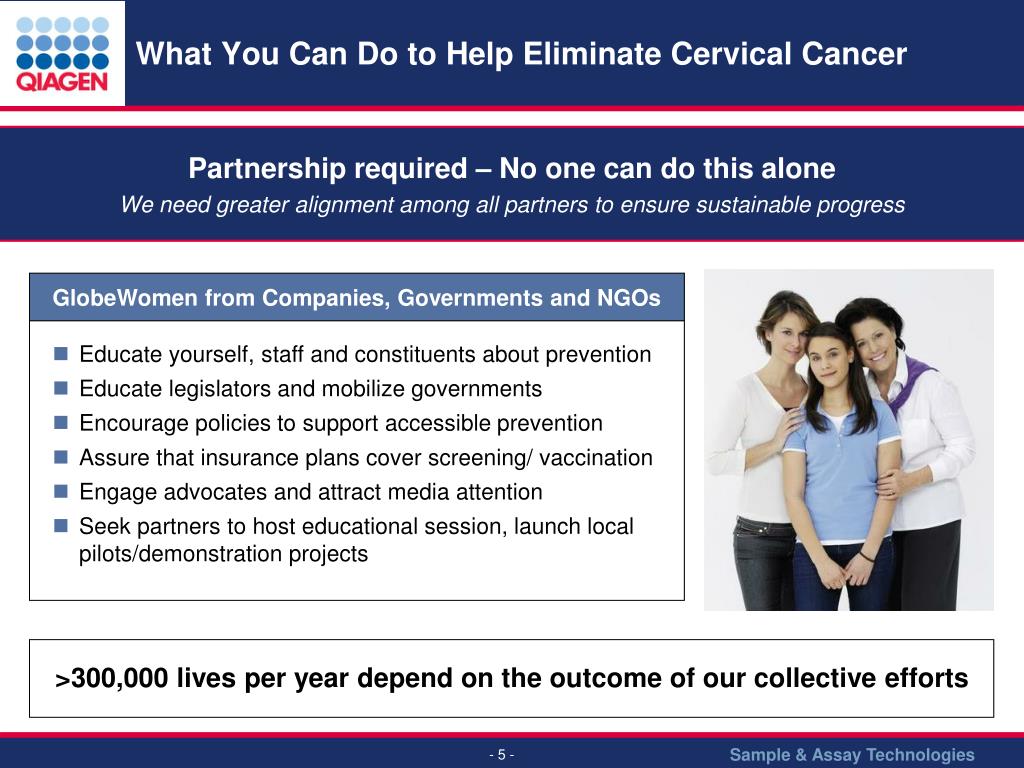 QIAGEN

What You Can Do to Help Eliminate Cervical Cancer

Partnership required – No one can do this alone

We need greater alignment among all partners to ensure sustainable progress

GlobeWomen from Companies, Governments and NGOs

- Educate yourself, staff and constituents about prevention
- Educate legislators and mobilize governments
- Encourage policies to support accessible prevention
- Assure that insurance plans cover screening/ vaccination
- Engage advocates and attract media attention
- Seek partners to host educational session, launch local pilots/demonstration projects

>300,000 lives per year depend on the outcome of our collective efforts

- 5 -

Sample & Assay Technologies